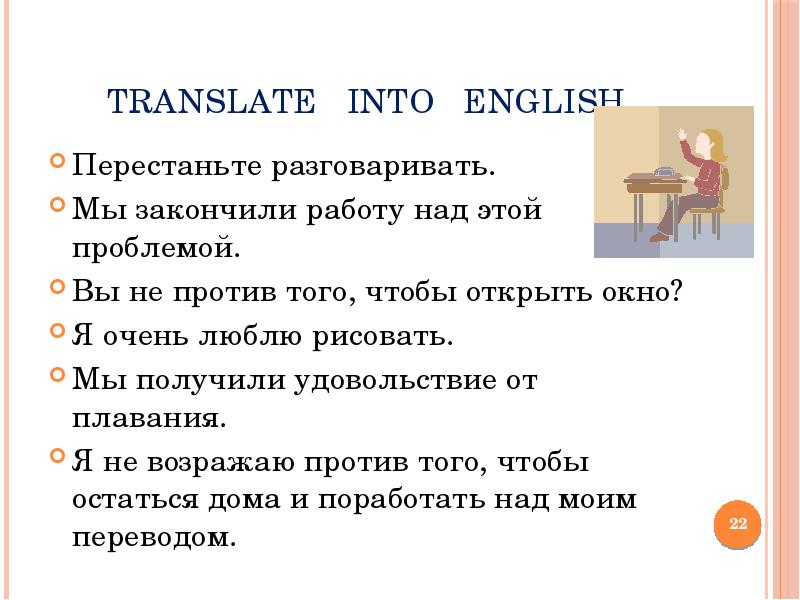 TRANSLATE INTO ENGLISH

Перестаньте разговаривать.

Мы закончили работу над этой проблемой.

Вы не против того, чтобы открыть окно?

Я очень люблю рисовать.

Мы получили удовольствие от плавания.

Я не возражаю против того, чтобы остаться дома и поработать над моим переводом.

22